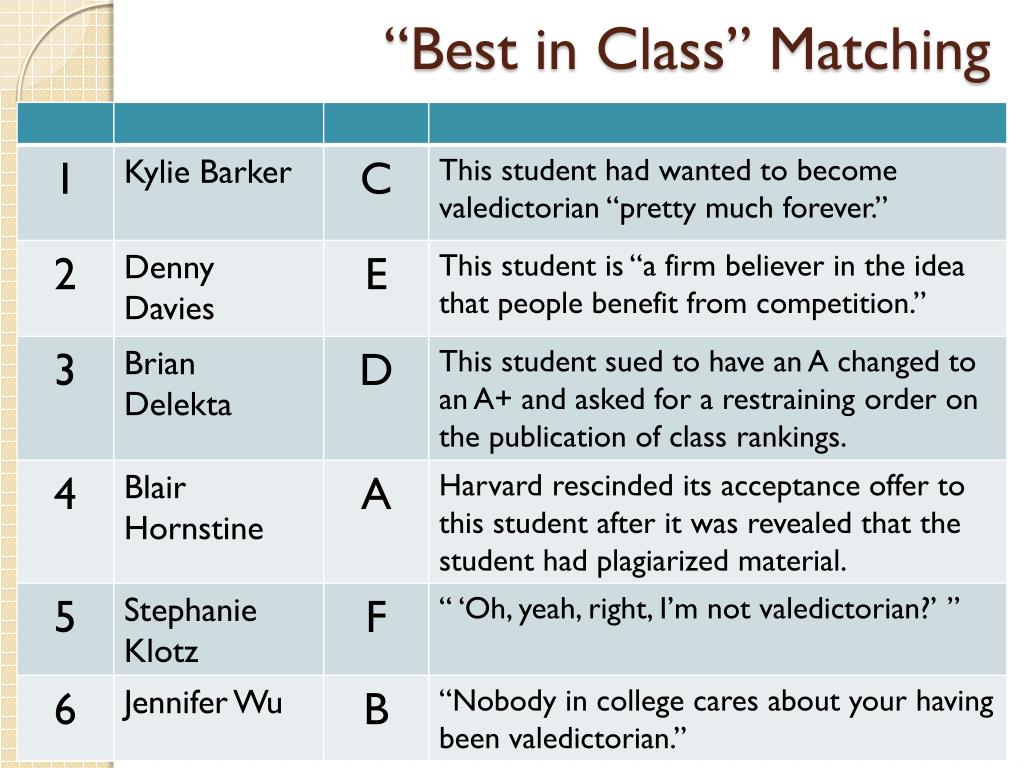 “Best in Class” Matching

| | | | |
|---|---|---|---|
| 1 | Kylie Barker | C | This student had wanted to become valedictorian “pretty much forever.” |
| 2 | Denny Davies | E | This student is “a firm believer in the idea that people benefit from competition.” |
| 3 | Brian Delekta | D | This student sued to have an A changed to an A+ and asked for a restraining order on the publication of class rankings. |
| 4 | Blair Hornstine | A | Harvard rescinded its acceptance offer to this student after it was revealed that the student had plagiarized material. |
| 5 | Stephanie Klotz | F | “ ‘Oh, yeah, right, I’m not valedictorian?’ ” |
| 6 | Jennifer Wu | B | “Nobody in college cares about your having been valedictorian.” |